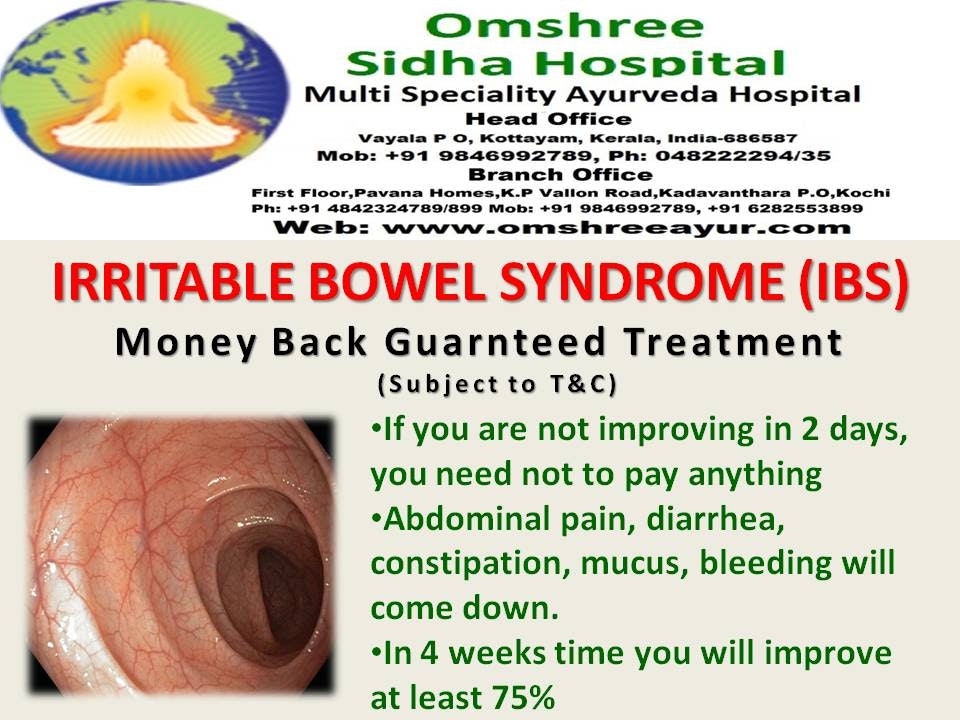 Omshree
Sidha Hospital
Multi Speciality Ayurveda Hospital
Head Office
Vayala P O, Kottayam, Kerala, India-686587
Mob: +91 9846992789, Ph: 048222294/35
Branch Office
First Floor,Pavana Homes,K.P Vallon Road,Kadavanthara P.O,Kochi
Ph: +91 4842324789/899 Mob: +91 9846992789, +91 6282553899
Web: www.omshreeayur.com

IRRITABLE BOWEL SYNDROME (IBS)
Money Back Guarnteed Treatment
(Subject to T&C)

•If you are not improving in 2 days, you need not to pay anything
•Abdominal pain, diarrhea, constipation, mucus, bleeding will come down.
•In 4 weeks time you will improve at least 75%